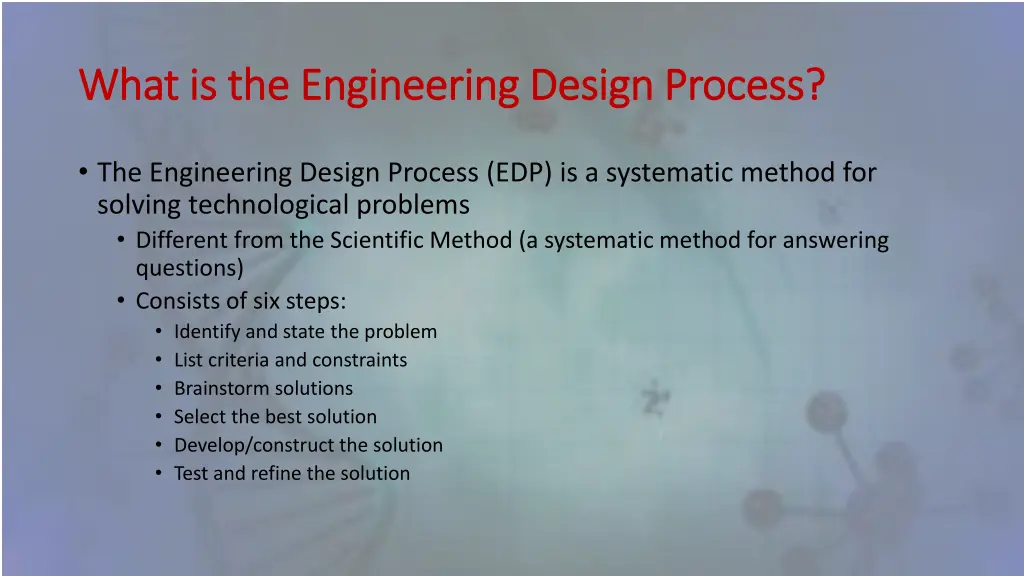 What is the Engineering Design Process?

• The Engineering Design Process (EDP) is a systematic method for solving technological problems
 • Different from the Scientific Method (a systematic method for answering questions)
 • Consists of six steps:
  • Identify and state the problem
  • List criteria and constraints
  • Brainstorm solutions
  • Select the best solution
  • Develop/construct the solution
  • Test and refine the solution